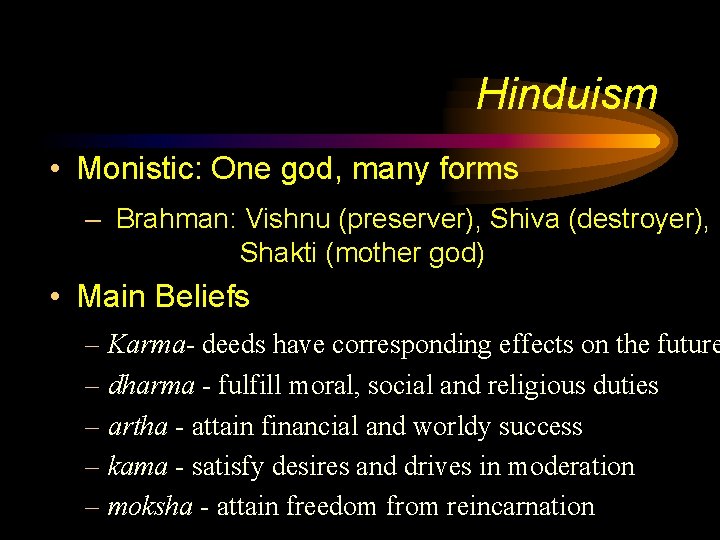 Hinduism

• Monistic: One god, many forms

– Brahman: Vishnu (preserver), Shiva (destroyer), Shakti (mother god)

• Main Beliefs

– Karma- deeds have corresponding effects on the future

– dharma - fulfill moral, social and religious duties

– artha - attain financial and worldy success

– kama - satisfy desires and drives in moderation

– moksha - attain freedom from reincarnation